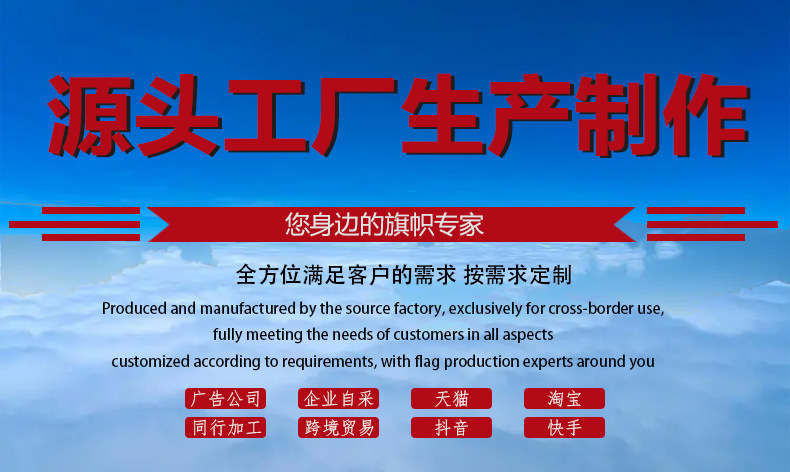 源头工厂生产制作

您身边的旗帜专家

全方位满足客户的需求 按需求定制

Produced and manufactured by the source factory, exclusively for cross-border use, fully meeting the needs of customers in all aspects customized according to requirements, with flag production experts around you

广告公司 企业自采 天猫 淘宝
同行加工 跨境贸易 抖音 快手